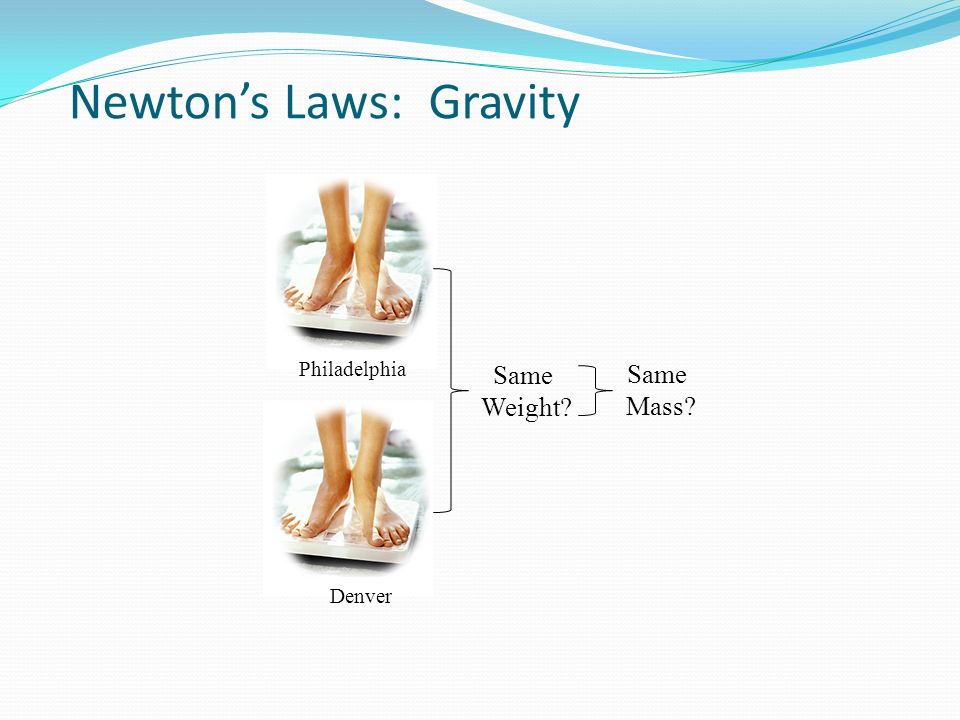 Newton’s Laws: Gravity

Philadelphia

Denver

Same Weight?

Same Mass?